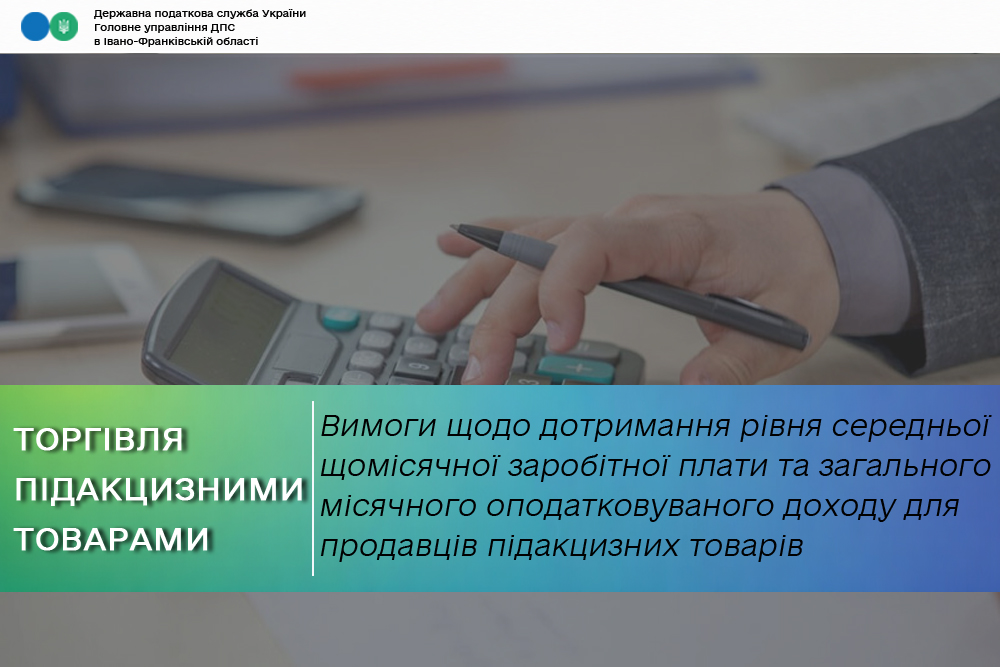 Державна податкова служба України
Головне управління ДПС
в Івано-Франківській області

ТОРГІВЛЯ ПІДАКЦИЗНИМИ ТОВАРАМИ

Вимоги щодо дотримання рівня середньої щомісячної заробітної плати та загального місячного оподатковуваного доходу для продавців підакцизних товарів